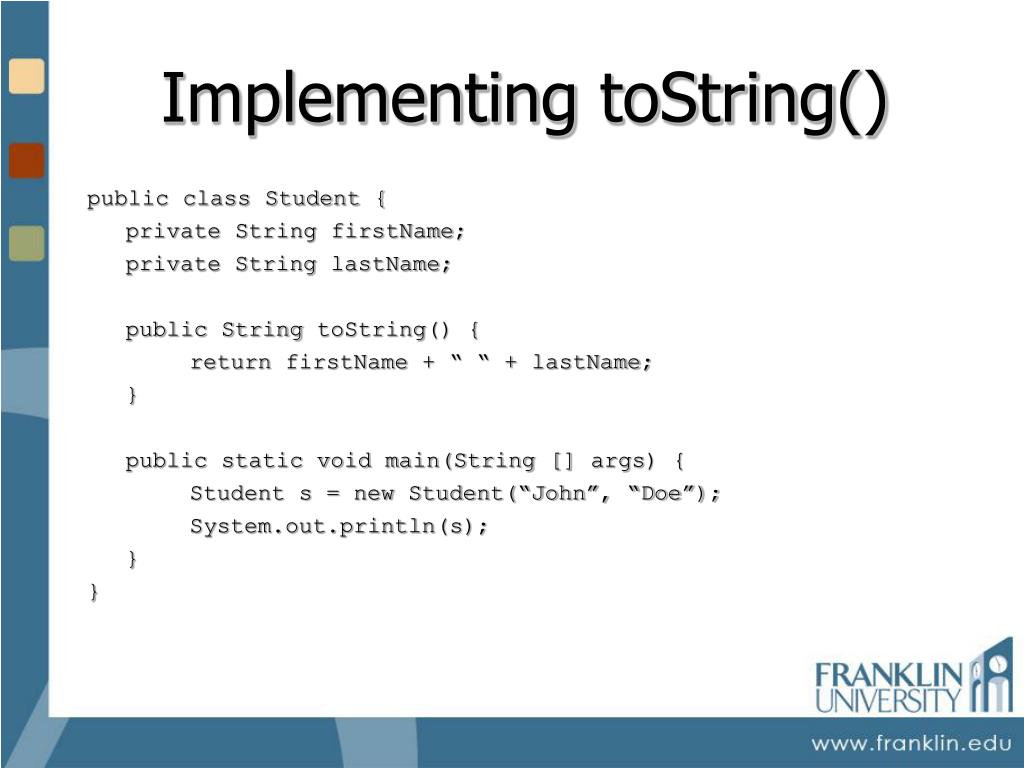 Implementing toString()

public class Student {
private String firstName;
private String lastName;

public String toString() {
return firstName + “ “ + lastName;
}

public static void main(String [] args) {
Student s = new Student(“John”, “Doe”);
System.out.println(s);
}
}

FRANKLIN UNIVERSITY

www.franklin.edu